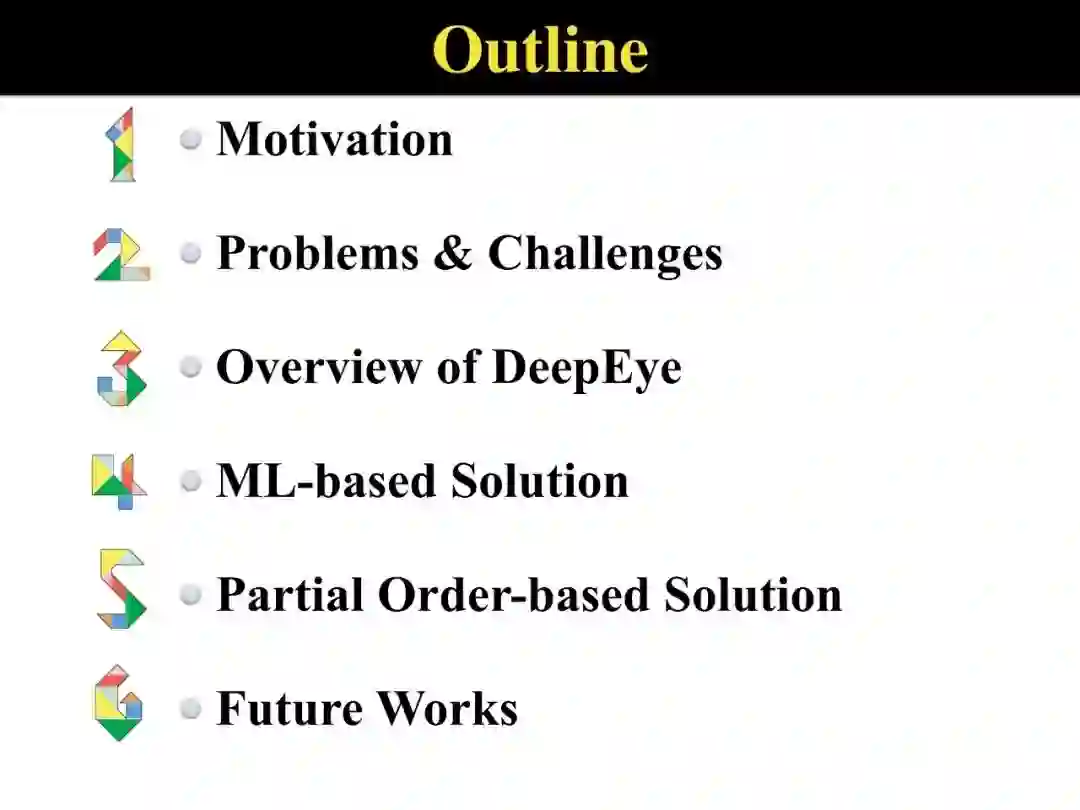 Outline

1 Motivation

2 Problems & Challenges

3 Overview of DeepEye

4 ML-based Solution

5 Partial Order-based Solution

6 Future Works